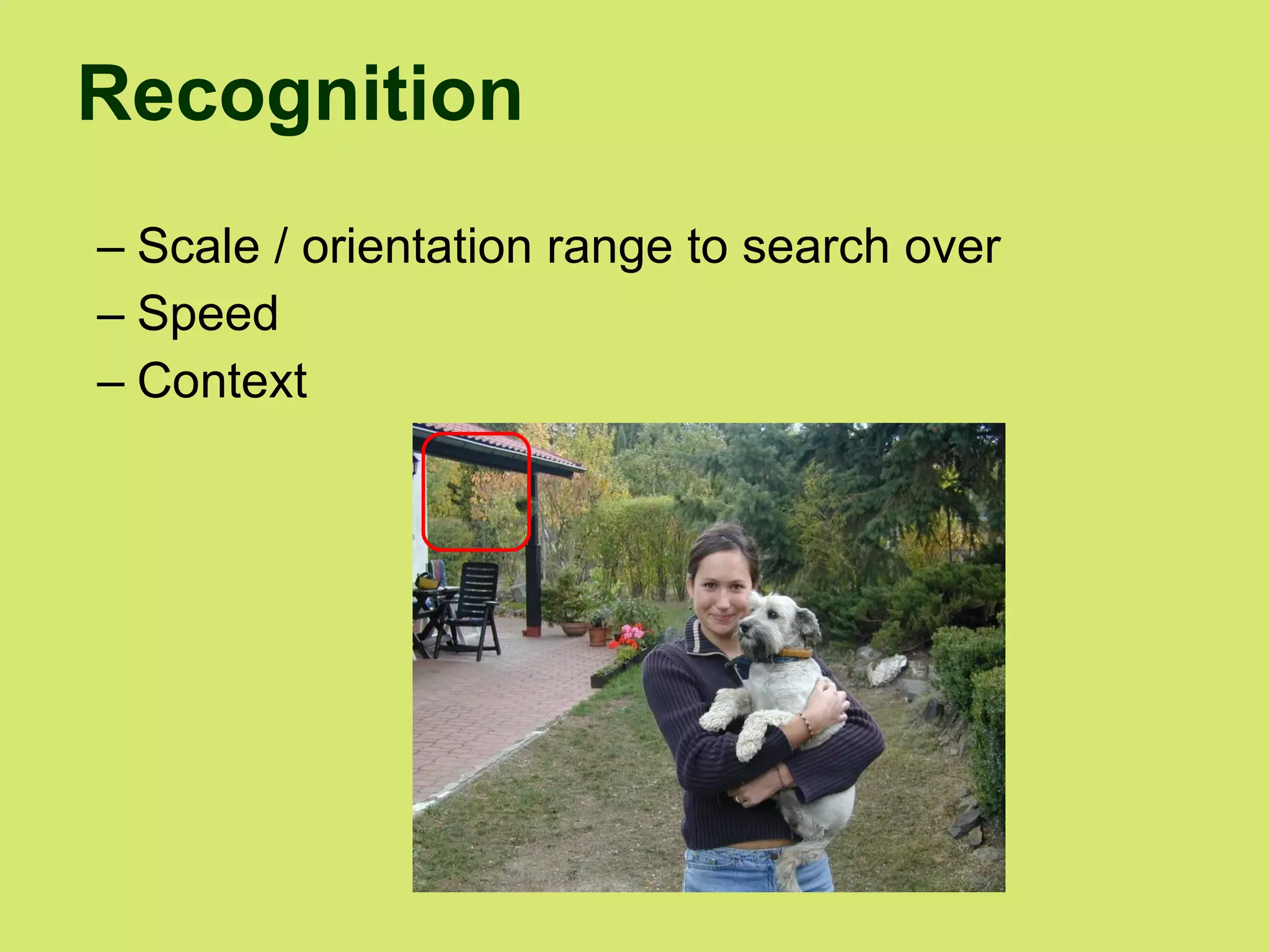 Recognition

– Scale / orientation range to search over
– Speed
– Context